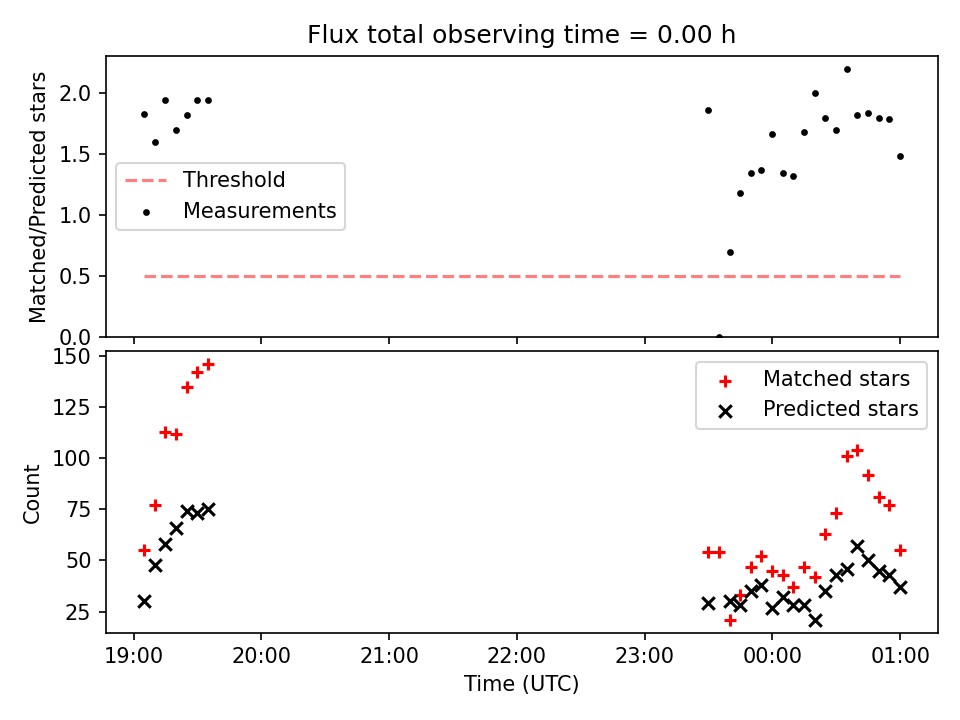 Flux total observing time = 0.00 h

Matched/Predicted stars

2.0
1.5
1.0
0.5
0.0

Threshold
Measurements

Count

150
125
100
75
50
25

Matched stars
Predicted stars

19:00
20:00
21:00
22:00
23:00
00:00
01:00

Time (UTC)